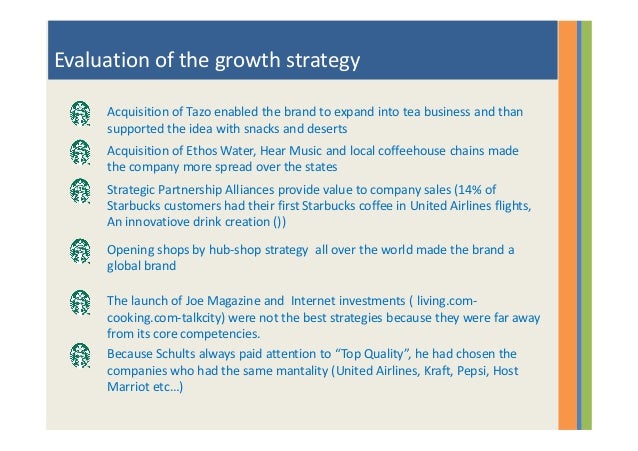 Evaluation of the growth strategy

Acquisition of Tazo enabled the brand to expand into tea business and than supported the idea with snacks and deserts

Acquisition of Ethos Water, Hear Music and local coffeehouse chains made the company more spread over the states

Strategic Partnership Alliances provide value to company sales (14% of Starbucks customers had their first Starbucks coffee in United Airlines flights, An innovatiove drink creation ())

Opening shops by hub-shop strategy all over the world made the brand a global brand

The launch of Joe Magazine and Internet investments ( living.com-cooking.com-talkcity) were not the best strategies because they were far away from its core competencies.

Because Schults always paid attention to "Top Quality", he had chosen the companies who had the same mantality (United Airlines, Kraft, Pepsi, Host Marriot etc…)